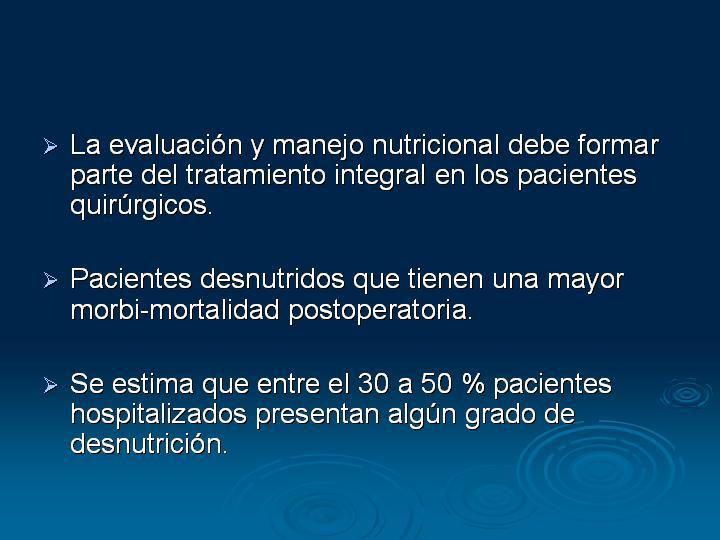 ➢ La evaluación y manejo nutricional debe formar parte del tratamiento integral en los pacientes quirúrgicos.

➢ Pacientes desnutridos que tienen una mayor morbi-mortalidad postoperatoria.

➢ Se estima que entre el 30 a 50 % pacientes hospitalizados presentan algún grado de desnutrición.